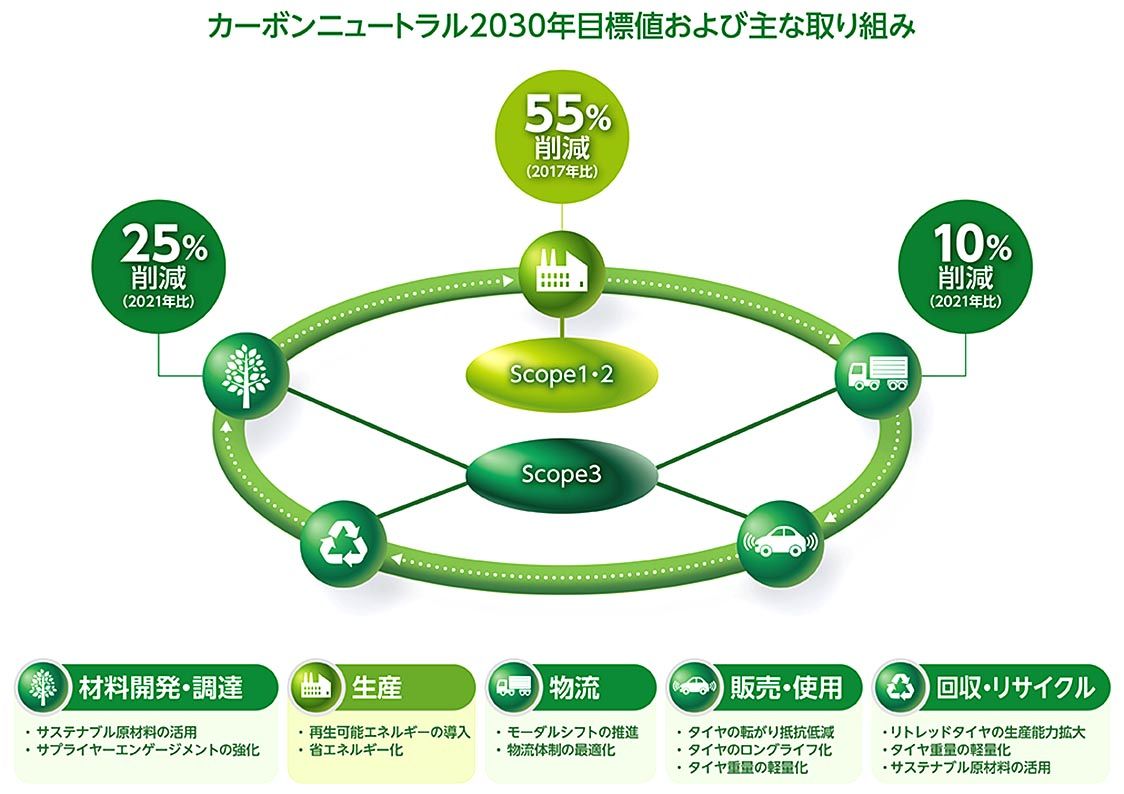 カーボンニュートラル2030年目標値および主な取り組み

55%
削減
(2017年比)

25%
削減
(2021年比)

10%
削減
(2021年比)

Scope1・2

Scope3

材料開発・調達
・サステナブル原材料の活用
・サプライヤーエンゲージメントの強化

生産
・再生可能エネルギーの導入
・省エネルギー化

物流
・モーダルシフトの推進
・物流体制の最適化

販売・使用
・タイヤの転がり抵抗低減
・タイヤのロングライフ化
・タイヤ重量の軽量化

回収・リサイクル
・リトレッドタイヤの生産能力拡大
・タイヤ重量の軽量化
・サステナブル原材料の活用